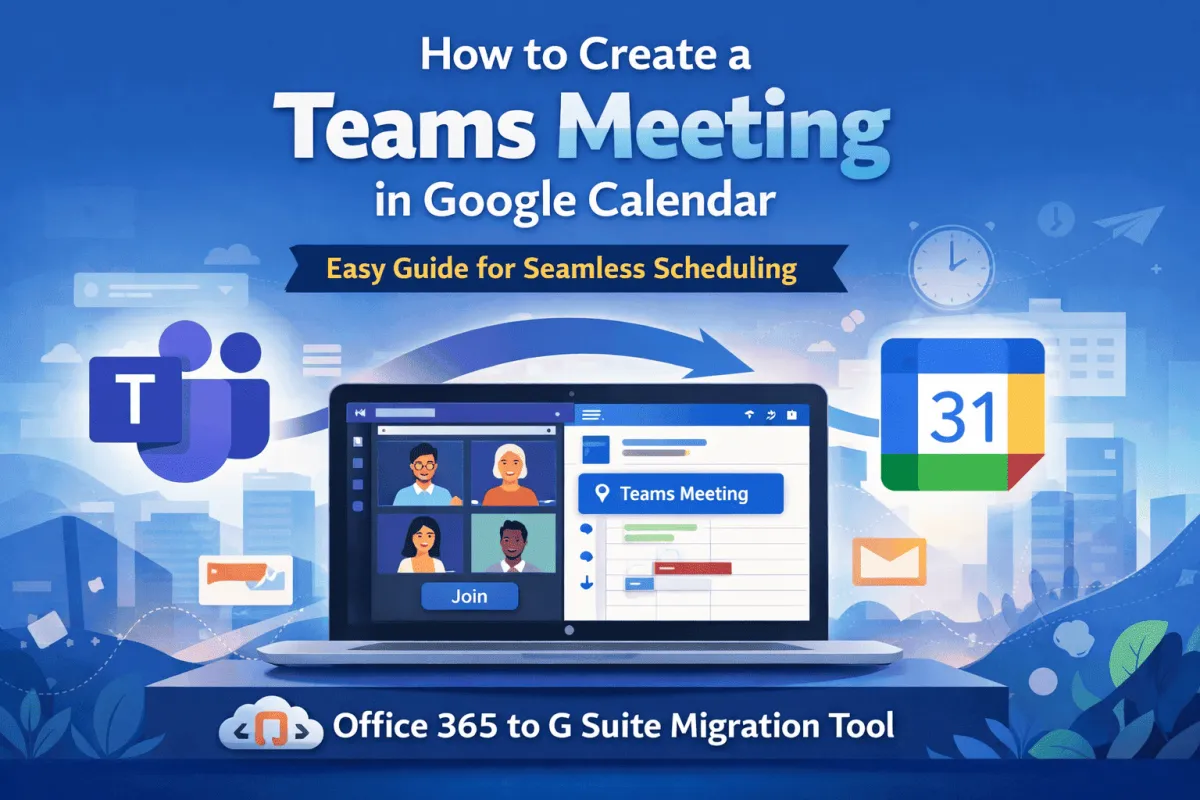 How to Create a
Teams Meeting
in Google Calendar

Easy Guide for Seamless Scheduling

T

31

Teams Meeting

Join

Office 365 to G Suite Migration Tool